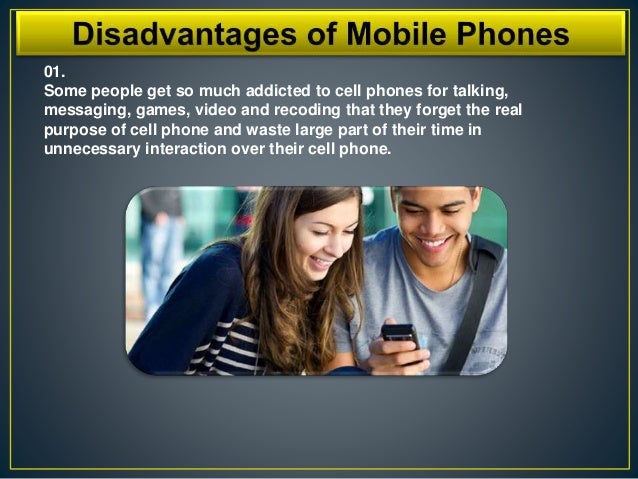 Disadvantages of Mobile Phones

01.
Some people get so much addicted to cell phones for talking, messaging, games, video and recoding that they forget the real purpose of cell phone and waste large part of their time in unnecessary interaction over their cell phone.